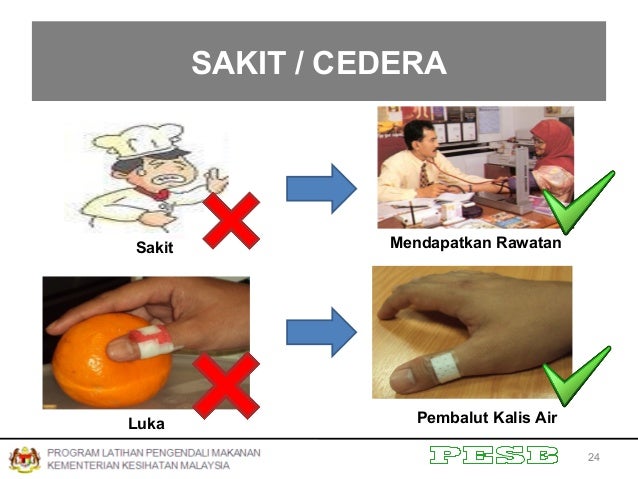 SAKIT / CEDERA

Sakit

Mendapatkan Rawatan

Luka

Pembalut Kalis Air

PROGRAM LATIHAN PENGENDALI MAKANAN
KEMENTERIAN KESIHATAN MALAYSIA

PESB

24